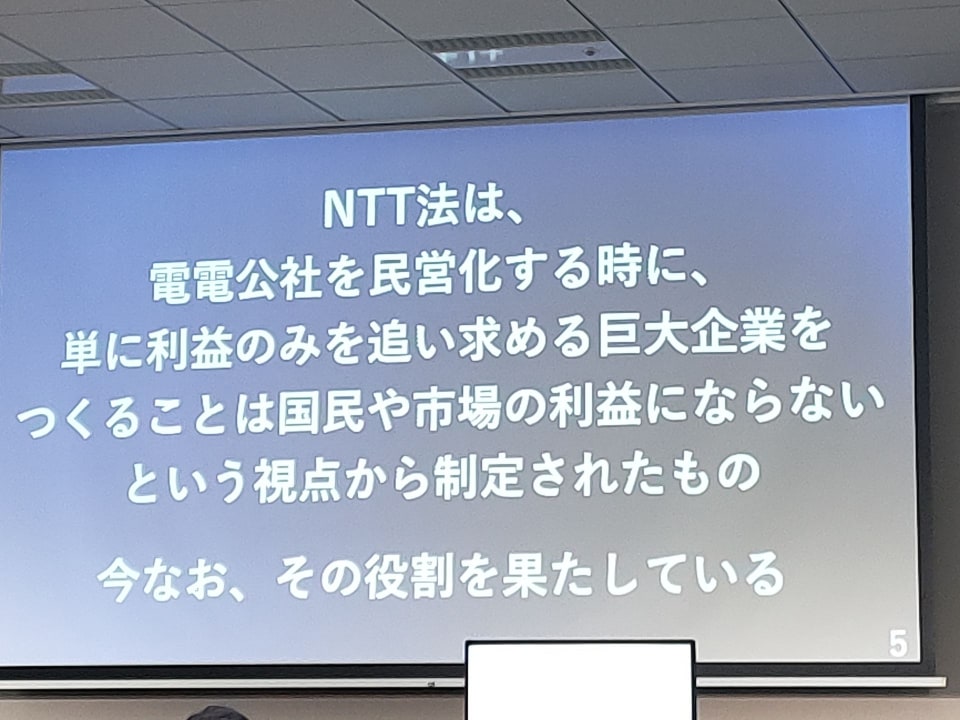 NTT法は、
電電公社を民営化する時に、
単に利益のみを追い求める巨大企業を
つくることは国民や市場の利益にならない
という視点から制定されたもの

今なお、その役割を果たしている

5